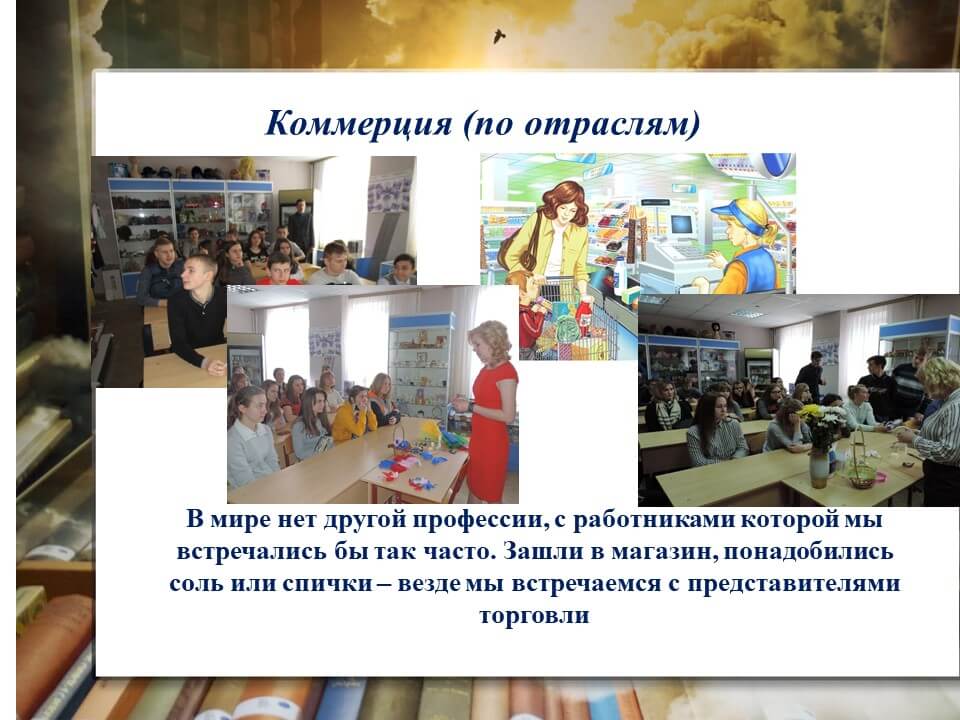 Коммерция (по отраслям)

В мире нет другой профессии, с работниками которой мы встречались бы так часто. Зашли в магазин, понадобились соль или спички – везде мы встречаемся с представителями торговли